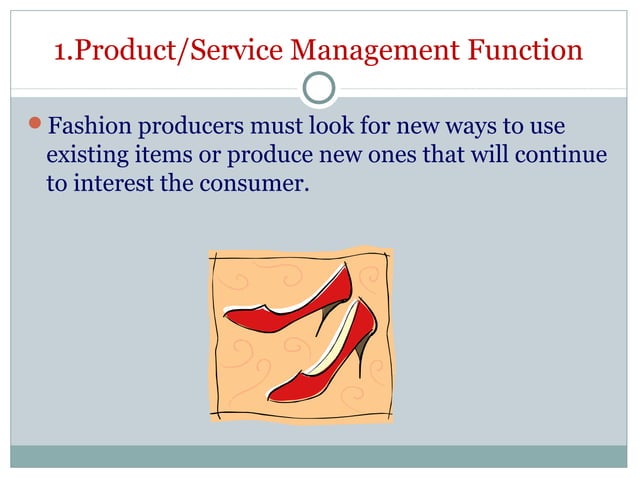 1.Product/Service Management Function

Fashion producers must look for new ways to use existing items or produce new ones that will continue to interest the consumer.